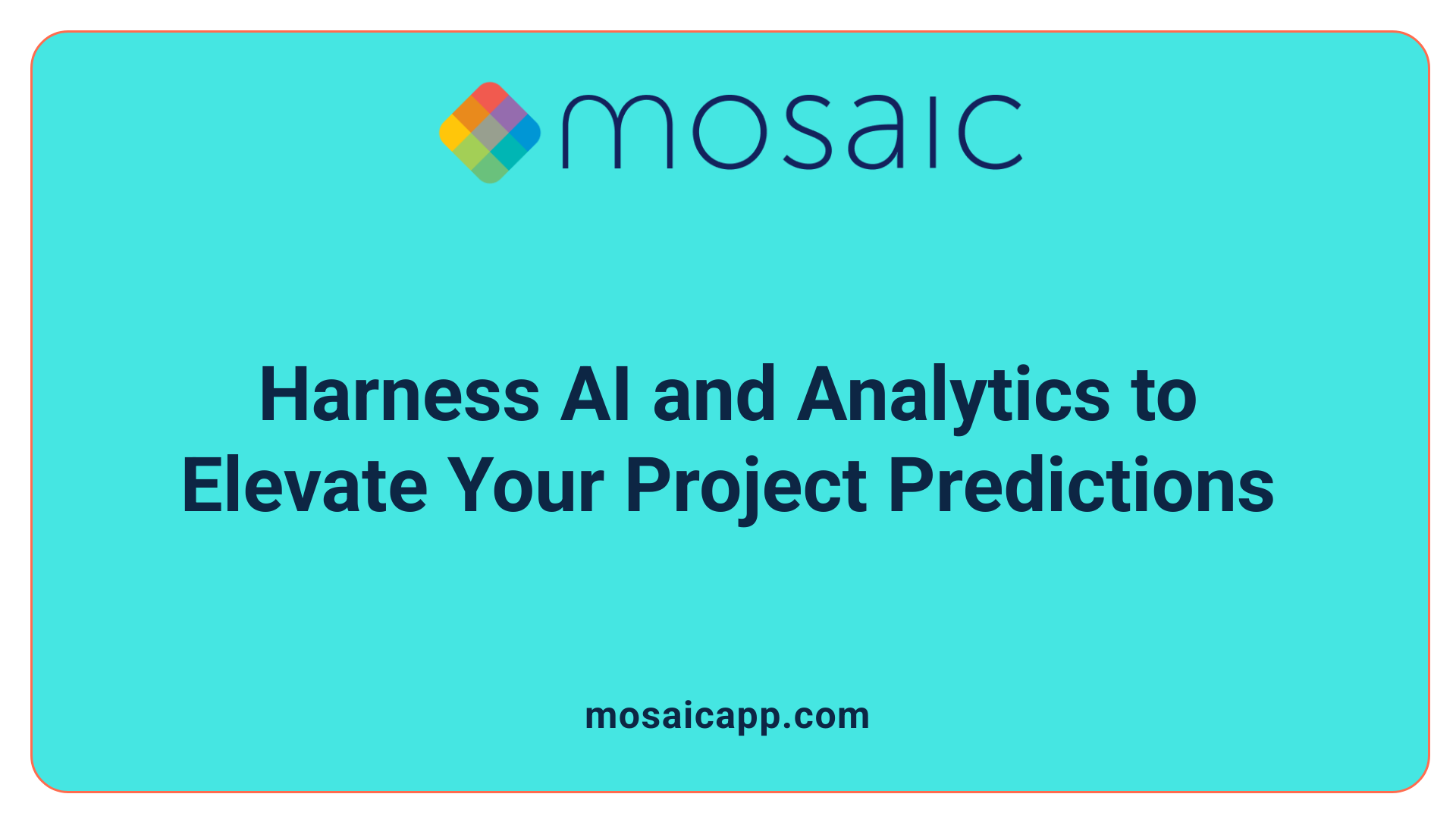 mosaic

Harness AI and Analytics to Elevate Your Project Predictions

mosaicapp.com